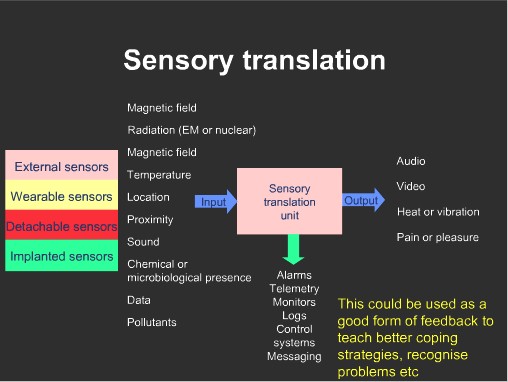 Sensory translation

External sensors
Wearable sensors
Detachable sensors
Implanted sensors

Magnetic field
Radiation (EM or nuclear)
Magnetic field
Temperature
Location
Proximity
Sound
Chemical or microbiological presence
Data
Pollutants

Input

Sensory translation unit

Output

Audio
Video
Heat or vibration
Pain or pleasure

Alarms
Telemetry
Monitors
Logs
Control systems
Messaging

This could be used as a good form of feedback to teach better coping strategies, recognise problems etc